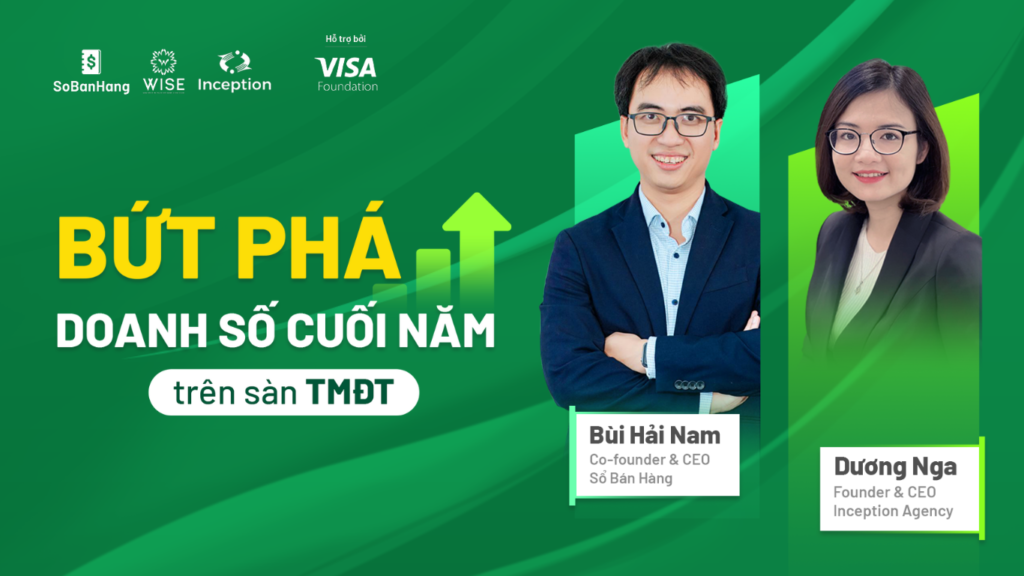 SoBanHang WISE Inception

Hỗ trợ bởi
VISA
Foundation

BỨT PHÁ
DOANH SỐ CUỐI NĂM
trên sàn TMĐT

Bùi Hải Nam
Co-founder & CEO
Sổ Bán Hàng

Dương Nga
Founder & CEO
Inception Agency